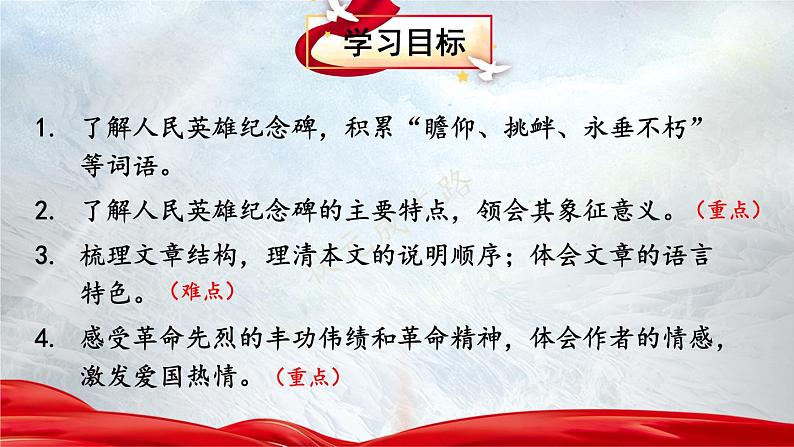 学习目标

1. 了解人民英雄纪念碑，积累“瞻仰、挑衅、永垂不朽”等词语。

2. 了解人民英雄纪念碑的主要特点，领会其象征意义。（重点）

3. 梳理文章结构，理清本文的说明顺序；体会文章的语言特色。（难点）

4. 感受革命先烈的丰功伟绩和革命精神，体会作者的情感，激发爱国热情。（重点）